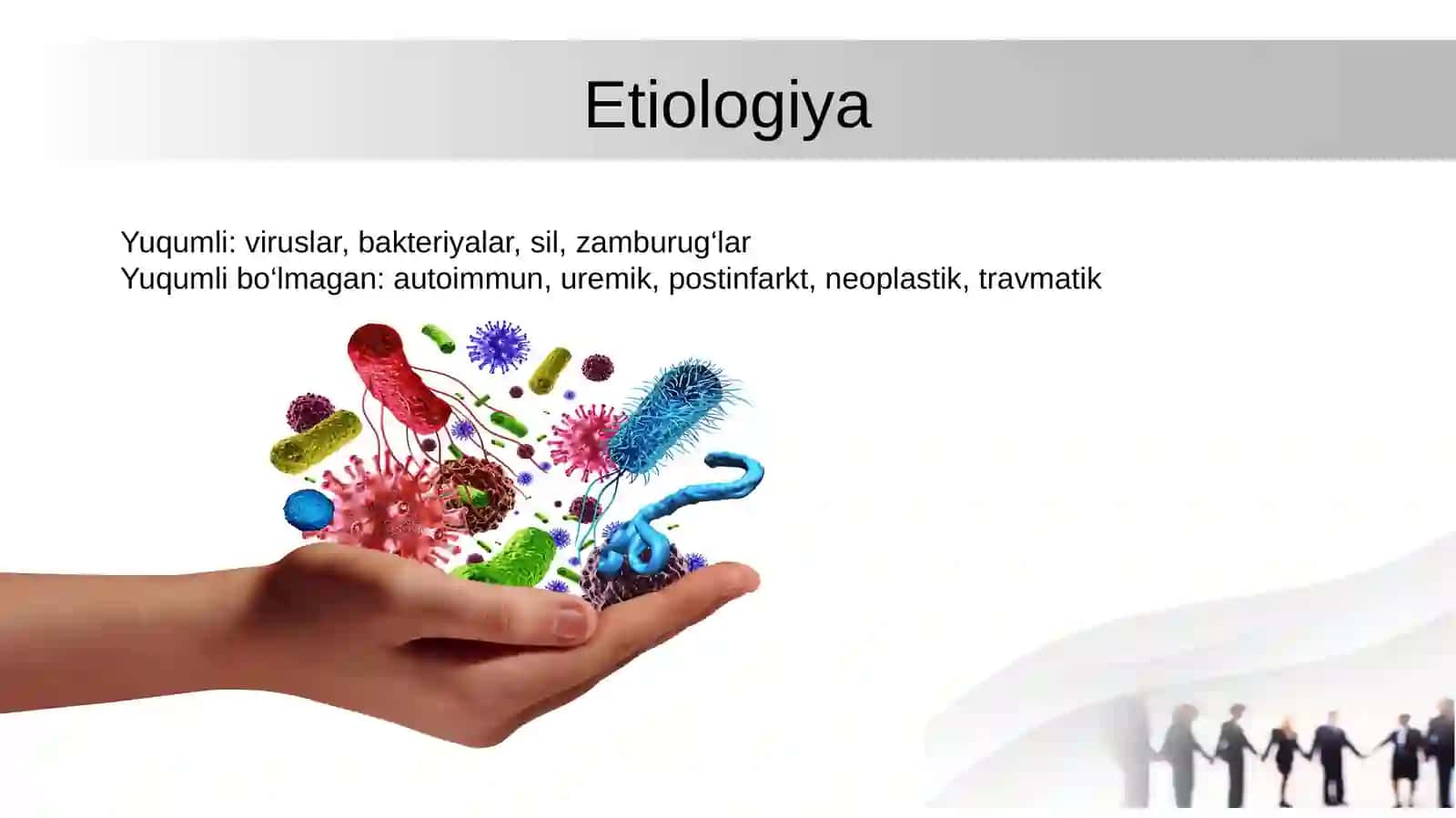 Etiologiya

Yuqumli: viruslar, bakteriyalar, sil, zamburug‘lar
Yuqumli bo‘lmagan: autoimmun, uremik, postinfarkt, neoplastik, travmatik